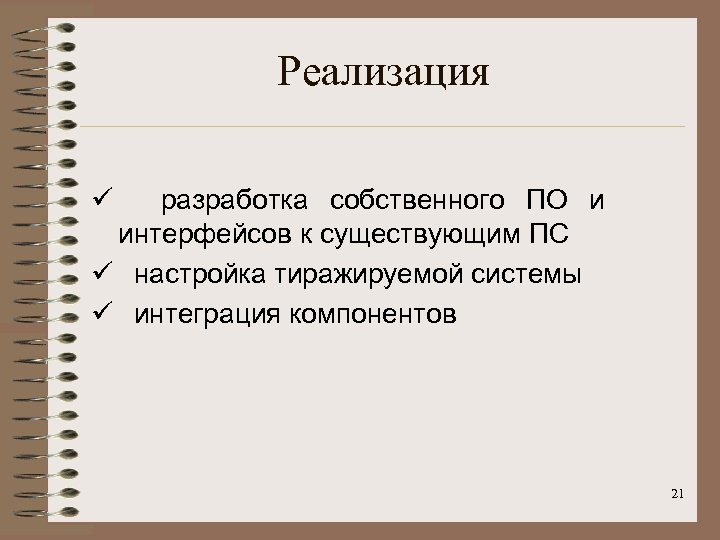 Реализация

✓ разработка собственного ПО и интерфейсов к существующим ПС
✓ настройка тиражируемой системы
✓ интеграция компонентов

21